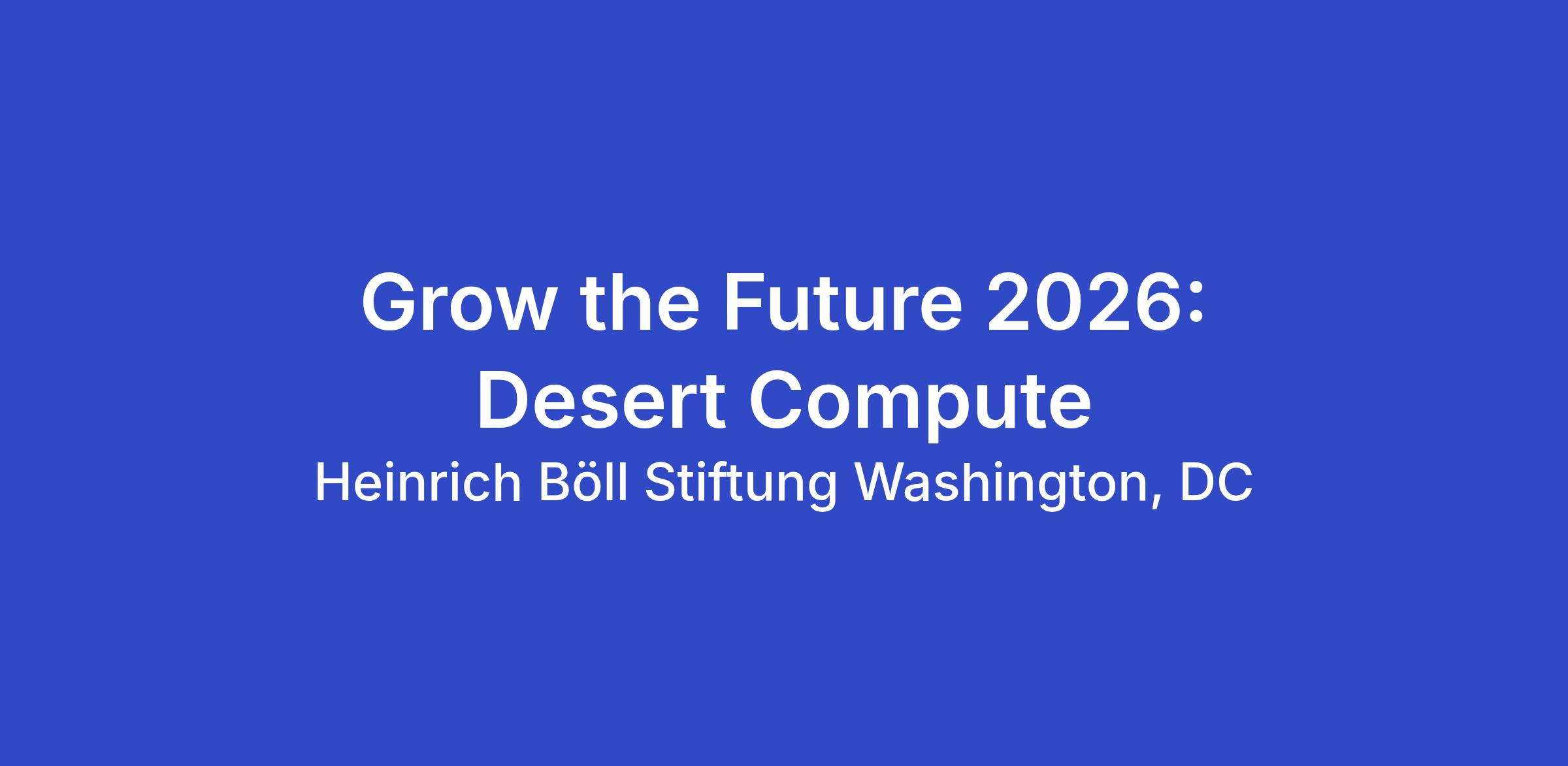 Grow the Future 2026: Desert Compute

Heinrich Böll Stiftung Washington, DC